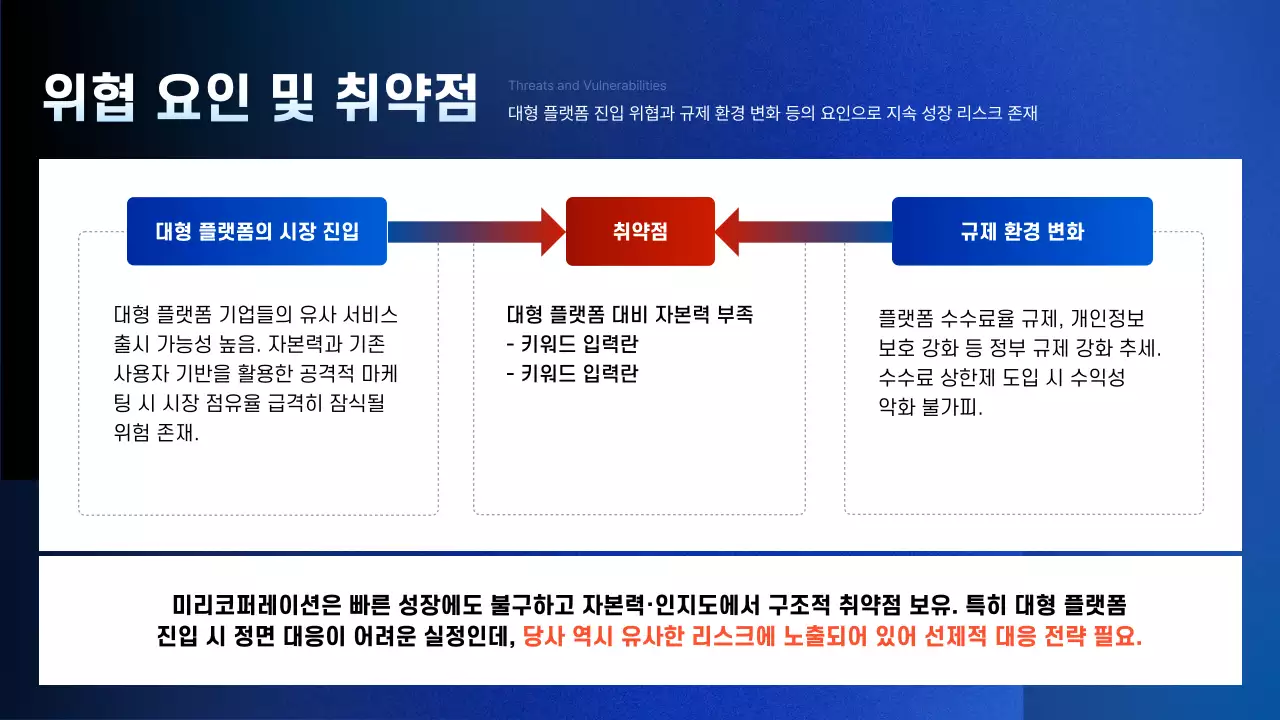 위협 요인 및 취약점

Threats and Vulnerabilities
대형 플랫폼 진입 위협과 규제 환경 변화 등의 요인으로 지속 성장 리스크 존재

대형 플랫폼의 시장 진입

대형 플랫폼 기업들의 유사 서비스 출시 가능성 높음. 자본력과 기존 사용자 기반을 활용한 공격적 마케팅 시 시장 점유율 급격히 잠식될 위험 존재.

취약점

대형 플랫폼 대비 자본력 부족
- 키워드 입력란
- 키워드 입력란

규제 환경 변화

플랫폼 수수료율 규제, 개인정보 보호 강화 등 정부 규제 강화 추세. 수수료 상한제 도입 시 수익성 악화 불가피.

미리코퍼레이션은 빠른 성장에도 불구하고 자본력·인지도에서 구조적 취약점 보유. 특히 대형 플랫폼 진입 시 정면 대응이 어려운 실정인데, 당사 역시 유사한 리스크에 노출되어 있어 선제적 대응 전략 필요.